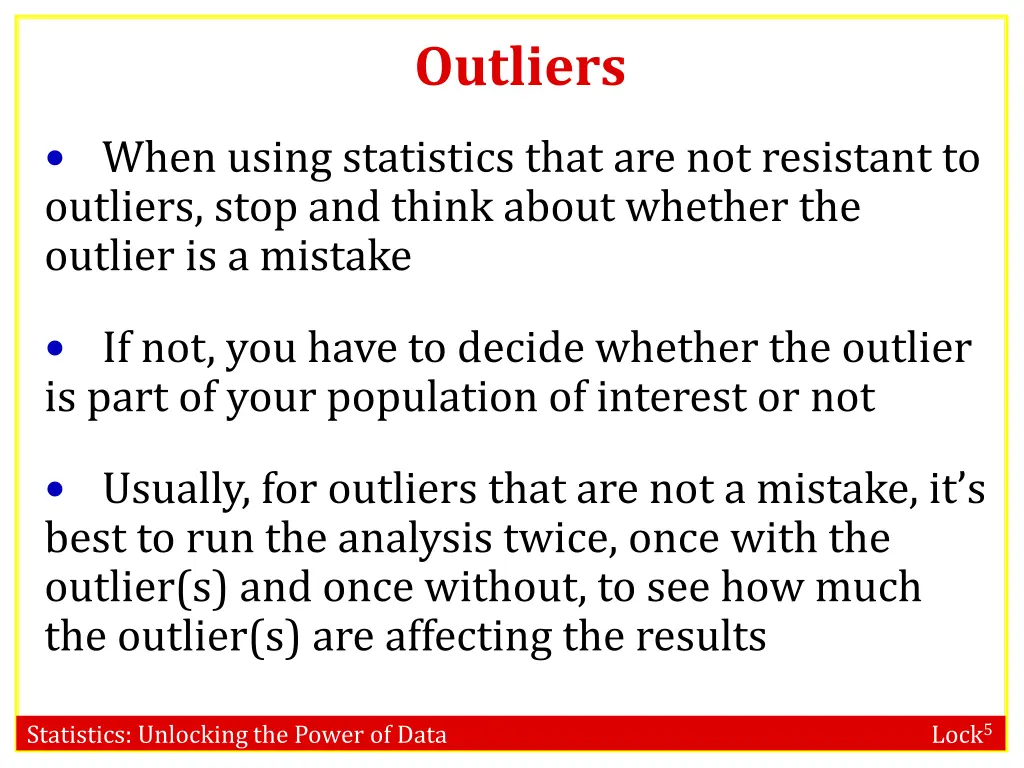 Outliers

• When using statistics that are not resistant to outliers, stop and think about whether the outlier is a mistake

• If not, you have to decide whether the outlier is part of your population of interest or not

• Usually, for outliers that are not a mistake, it's best to run the analysis twice, once with the outlier(s) and once without, to see how much the outlier(s) are affecting the results

Statistics: Unlocking the Power of Data

Lock$^5$